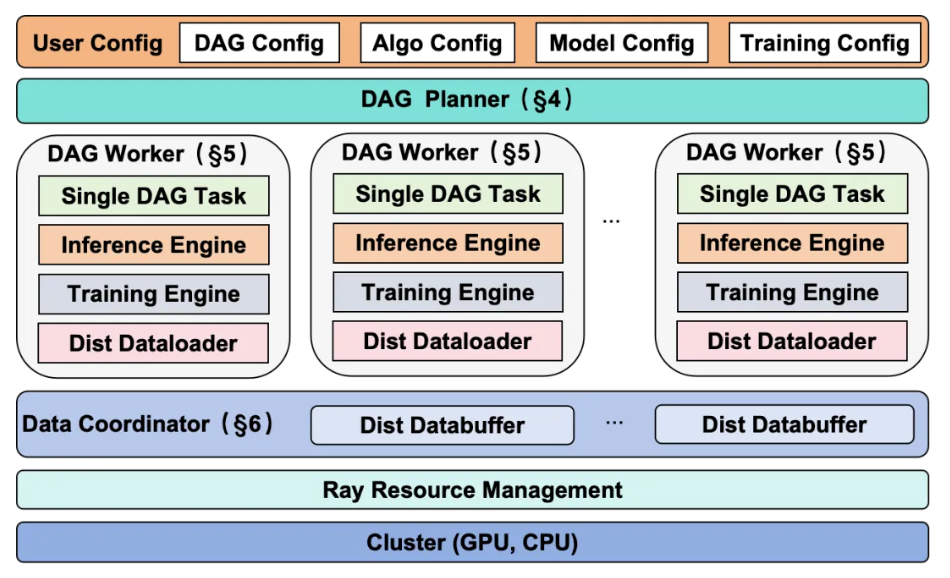 User Config DAG Config Algo Config Model Config Training Config

DAG Planner（§4）

DAG Worker（§5）
Single DAG Task
Inference Engine
Training Engine
Dist Dataloader

DAG Worker（§5）
Single DAG Task
Inference Engine
Training Engine
Dist Dataloader

...

DAG Worker（§5）
Single DAG Task
Inference Engine
Training Engine
Dist Dataloader

Data Coordinator（§6） Dist Databuffer ... Dist Databuffer

Ray Resource Management

Cluster (GPU, CPU)